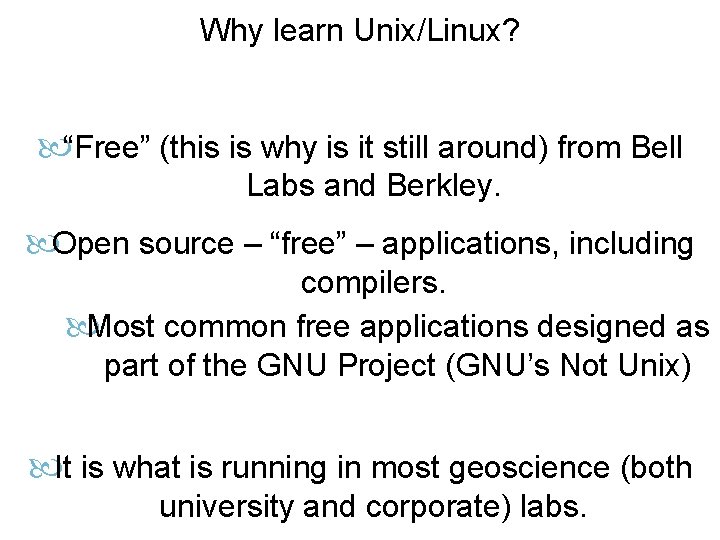 Why learn Unix/Linux?

“Free” (this is why is it still around) from Bell Labs and Berkley.

Open source – “free” – applications, including compilers.

Most common free applications designed as part of the GNU Project (GNU’s Not Unix)

It is what is running in most geoscience (both university and corporate) labs.